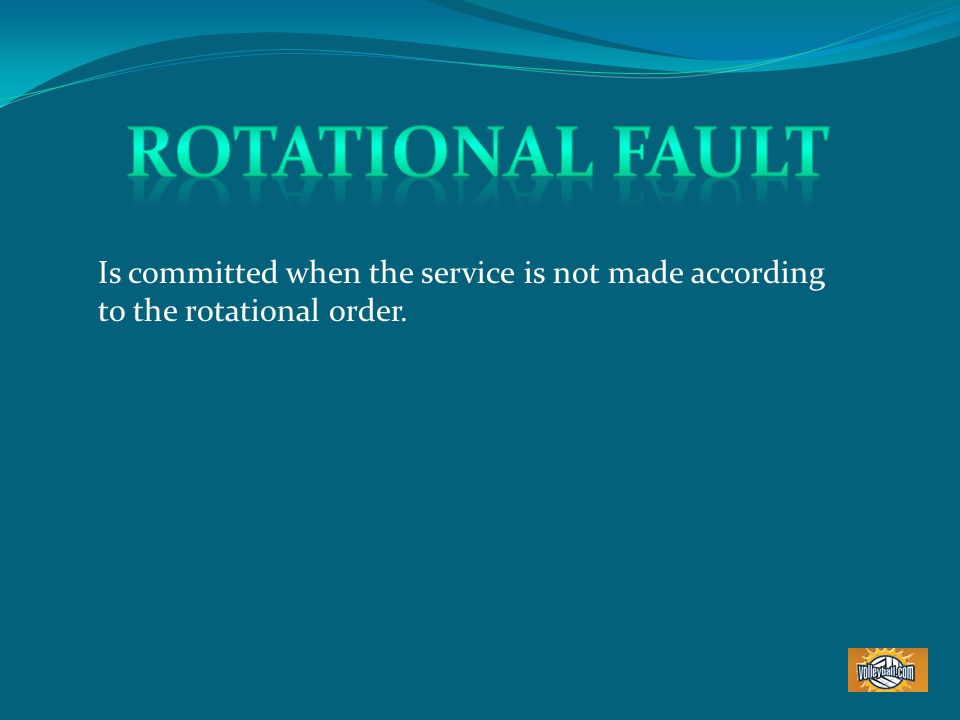 ROTATIONAL FAULT

Is committed when the service is not made according to the rotational order.

Volleyball.com